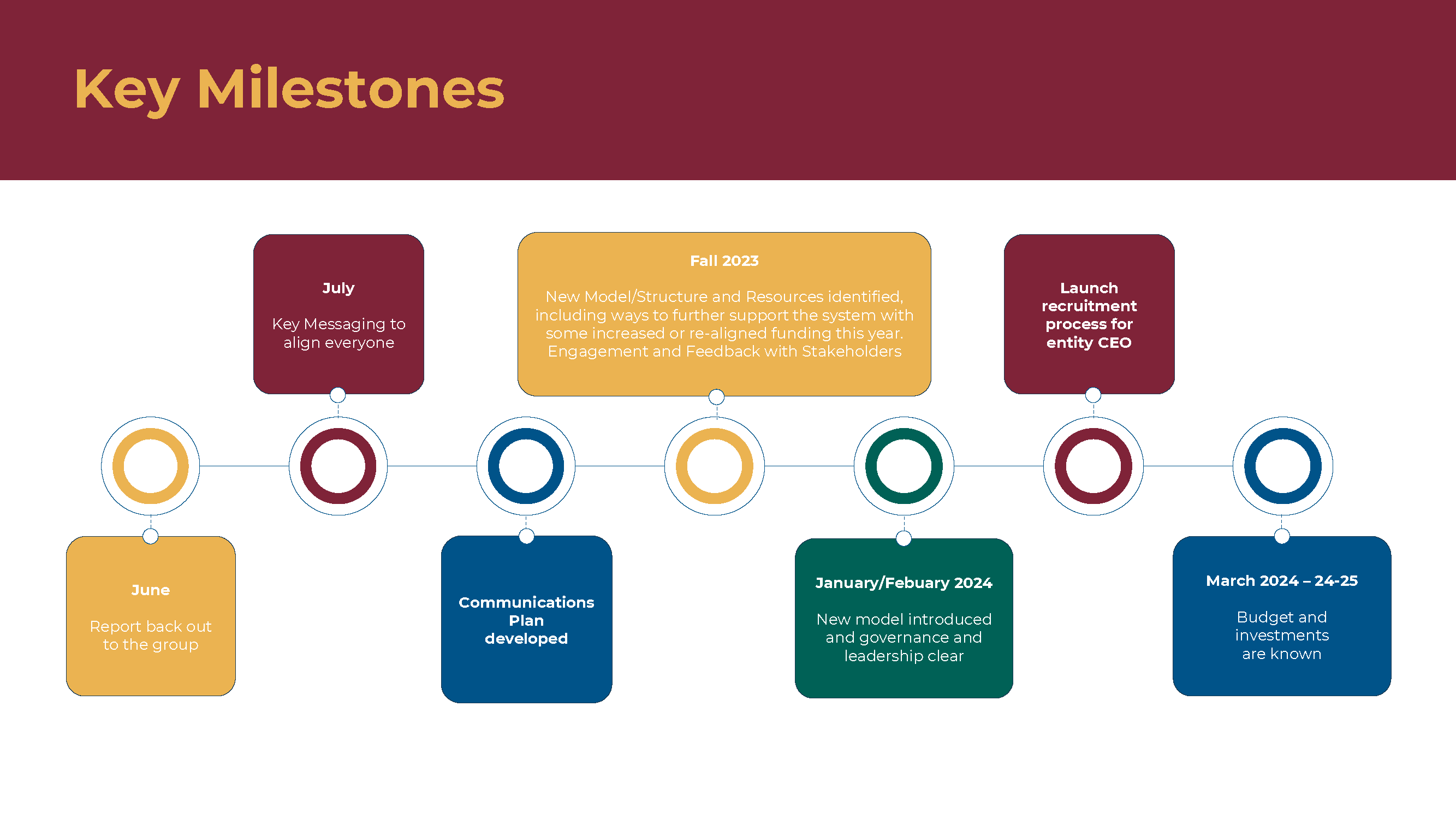 Key Milestones

June

Report back out to the group

July

Key Messaging to align everyone

Communications Plan developed

Fall 2023

New Model/Structure and Resources identified, including ways to further support the system with some increased or re-aligned funding this year. Engagement and Feedback with Stakeholders

January/Febuary 2024

New model introduced and governance and leadership clear

Launch recruitment process for entity CEO

March 2024 – 24-25

Budget and investments are known